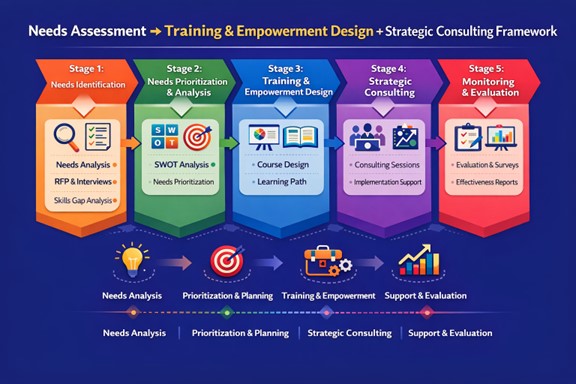 Needs Assessment → Training & Empowerment Design + Strategic Consulting Framework

Stage 1:
Needs Identification

Needs Analysis
RFP & Interviews
Skills Gap Analysis

Stage 2:
Needs Prioritization & Analysis

S W O T

SWOT Analysis
Needs Prioritization

Stage 3:
Training & Empowerment Design

Course Design
Learning Path

Stage 4:
Strategic Consulting

Consulting Sessions
Implementation Support

Stage 5:
Monitoring & Evaluation

Evaluation & Surveys
Effectiveness Reports

Needs Analysis
Prioritization & Planning
Training & Empowerment
Support & Evaluation

Needs Analysis | Prioritization & Planning | Strategic Consulting | Support & Evaluation